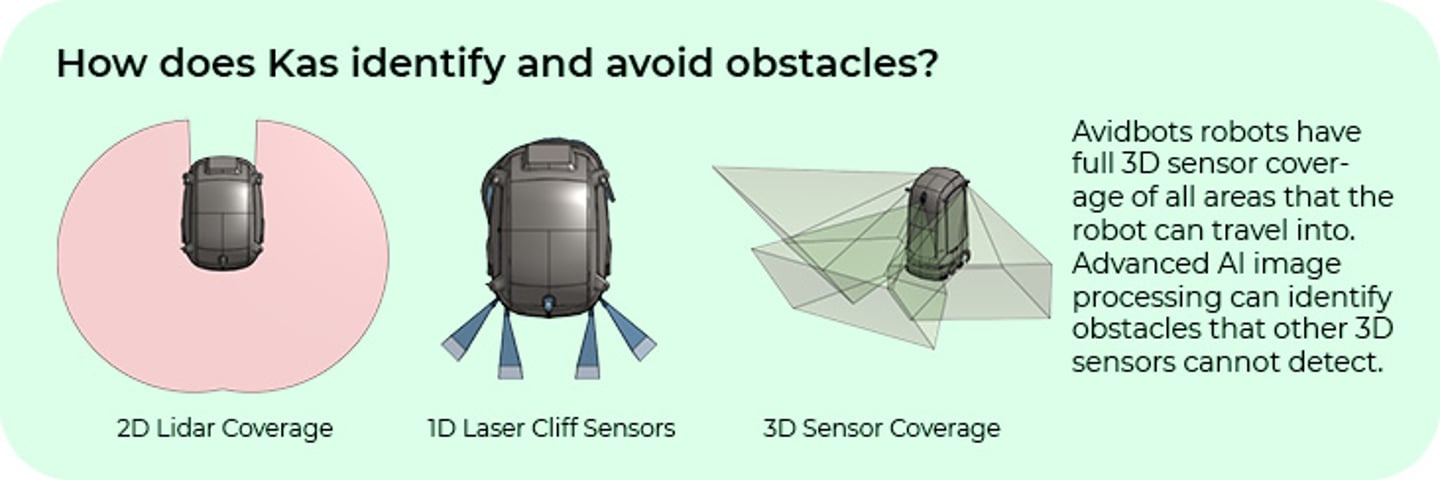 How does Kas identify and avoid obstacles?

2D Lidar Coverage

1D Laser Cliff Sensors

3D Sensor Coverage

Avidbots robots have full 3D sensor coverage of all areas that the robot can travel into. Advanced AI image processing can identify obstacles that other 3D sensors cannot detect.